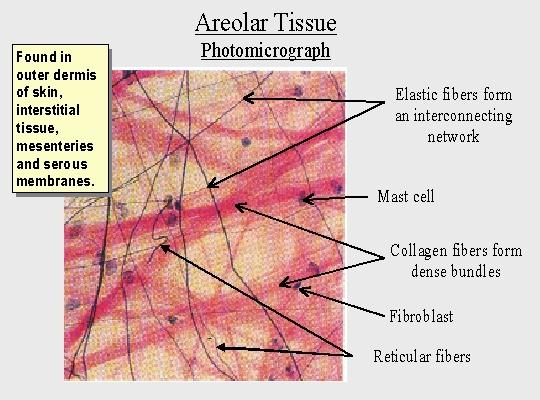 Areolar Tissue
Photomicrograph

Found in outer dermis of skin, interstitial tissue, mesenteries and serous membranes.

Elastic fibers form an interconnecting network

Mast cell

Collagen fibers form dense bundles

Fibroblast

Reticular fibers